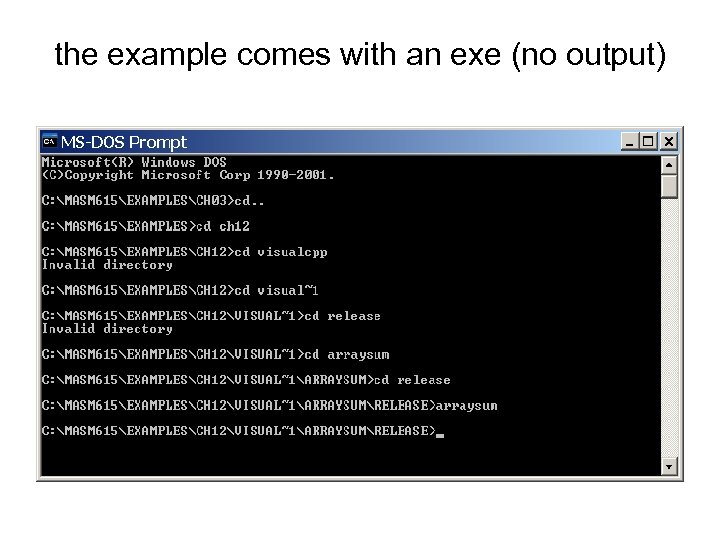 the example comes with an exe (no output)

MS-DOS Prompt

Microsoft(R) Windows DOS
(C)Copyright Microsoft Corp 1990-2001.

C:\MASM615\EXAMPLES\CH03>cd..

C:\MASM615\EXAMPLES>cd ch12

C:\MASM615\EXAMPLES\CH12>cd visualcpp
Invalid directory

C:\MASM615\EXAMPLES\CH12>cd visual~1

C:\MASM615\EXAMPLES\CH12\VISUAL~1>cd release
Invalid directory

C:\MASM615\EXAMPLES\CH12\VISUAL~1>cd arraysum

C:\MASM615\EXAMPLES\CH12\VISUAL~1\ARRAYSUM>cd release

C:\MASM615\EXAMPLES\CH12\VISUAL~1\ARRAYSUM\RELEASE>arraysum

C:\MASM615\EXAMPLES\CH12\VISUAL~1\ARRAYSUM\RELEASE>_